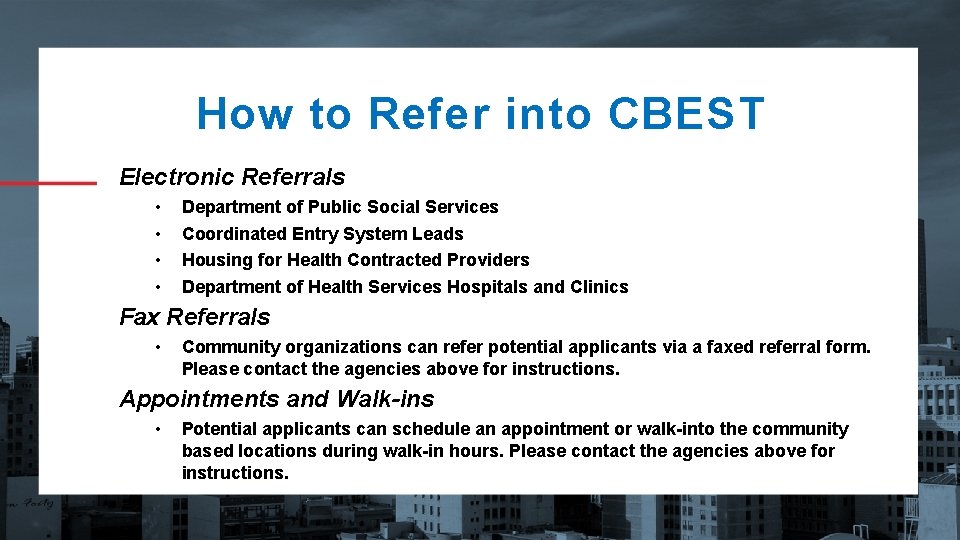 How to Refer into CBEST

Electronic Referrals

• Department of Public Social Services
• Coordinated Entry System Leads
• Housing for Health Contracted Providers
• Department of Health Services Hospitals and Clinics

Fax Referrals

• Community organizations can refer potential applicants via a faxed referral form. Please contact the agencies above for instructions.

Appointments and Walk-ins

• Potential applicants can schedule an appointment or walk-into the community based locations during walk-in hours. Please contact the agencies above for instructions.